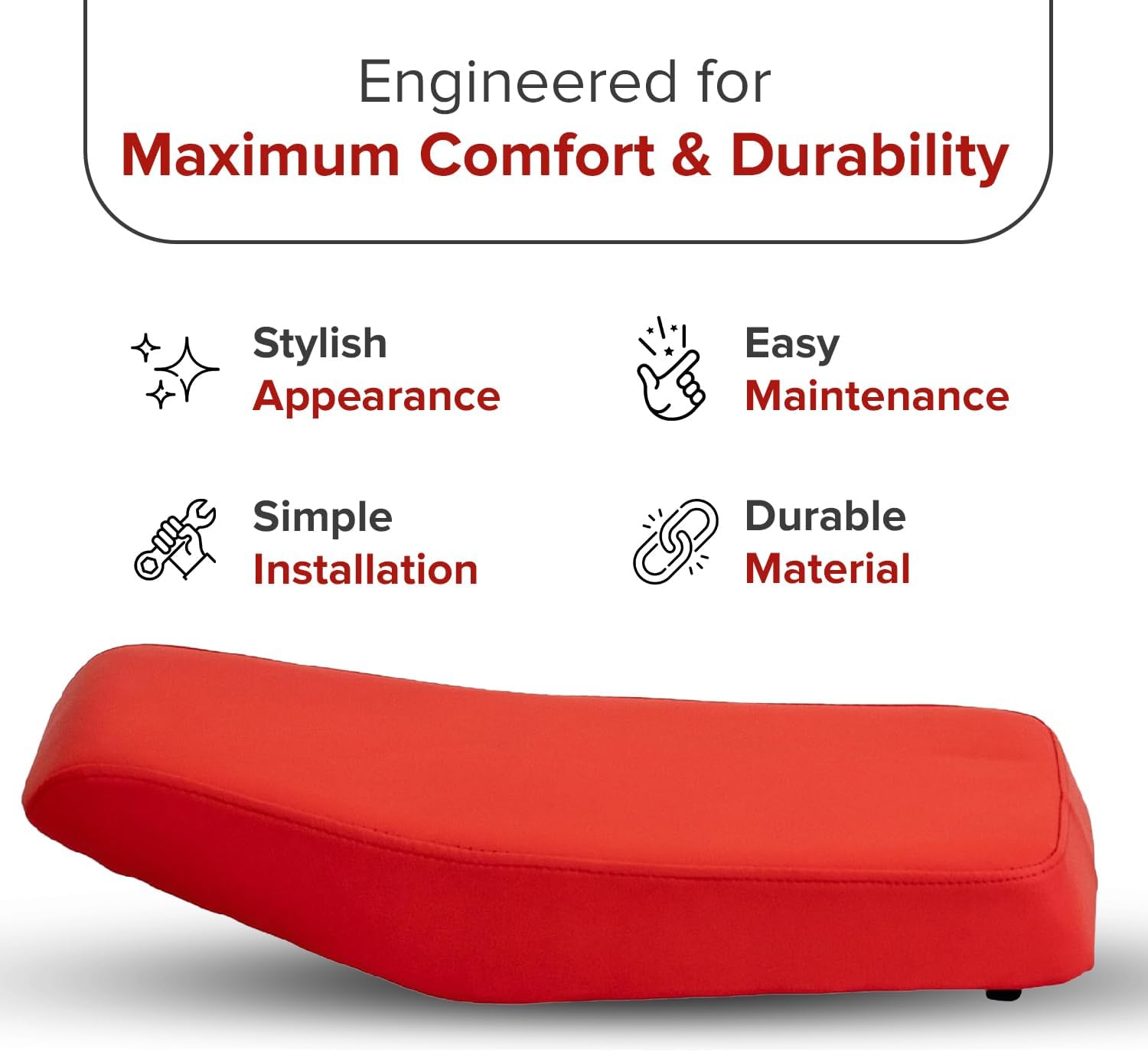 Engineered for
Maximum Comfort & Durability

Stylish
Appearance

Easy
Maintenance

Simple
Installation

Durable
Material